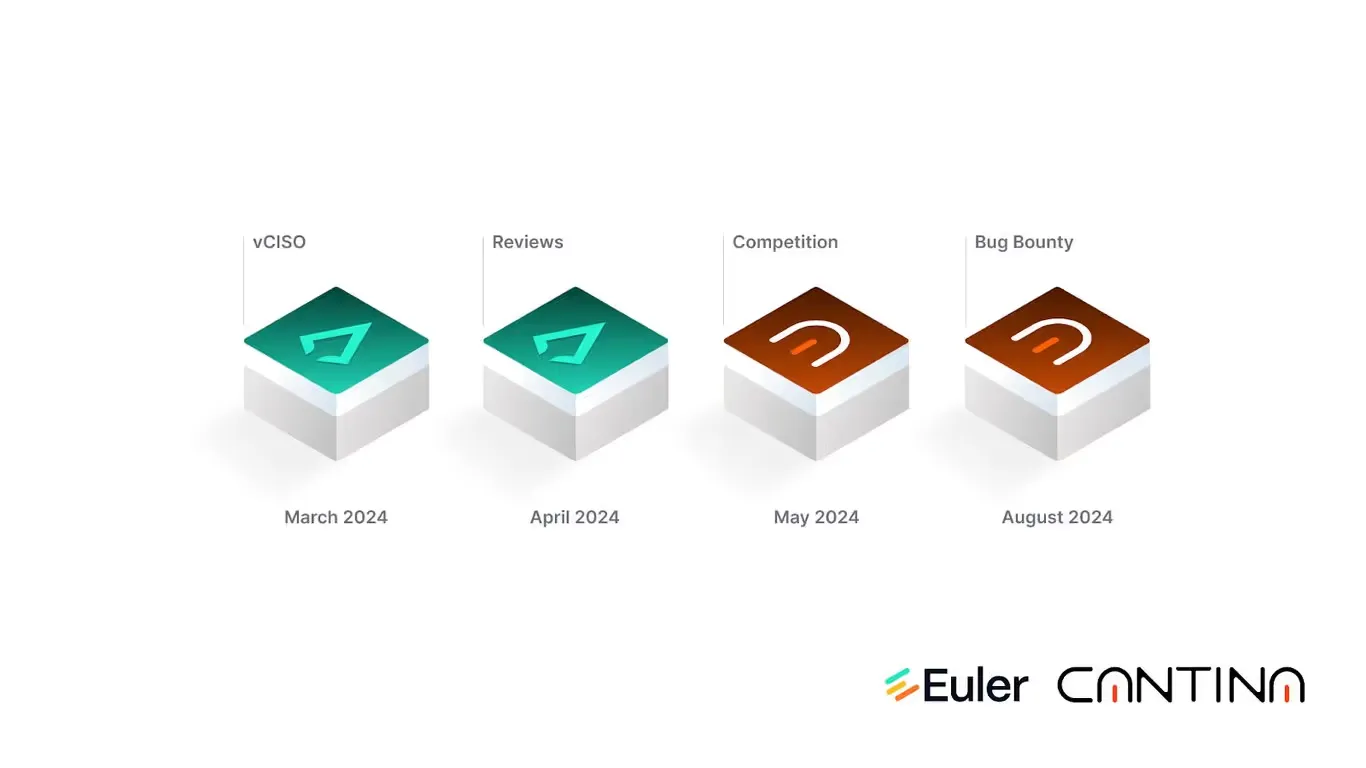 vCISO

Reviews

Competition

Bug Bounty

March 2024

April 2024

May 2024

August 2024

Euler CANTINA